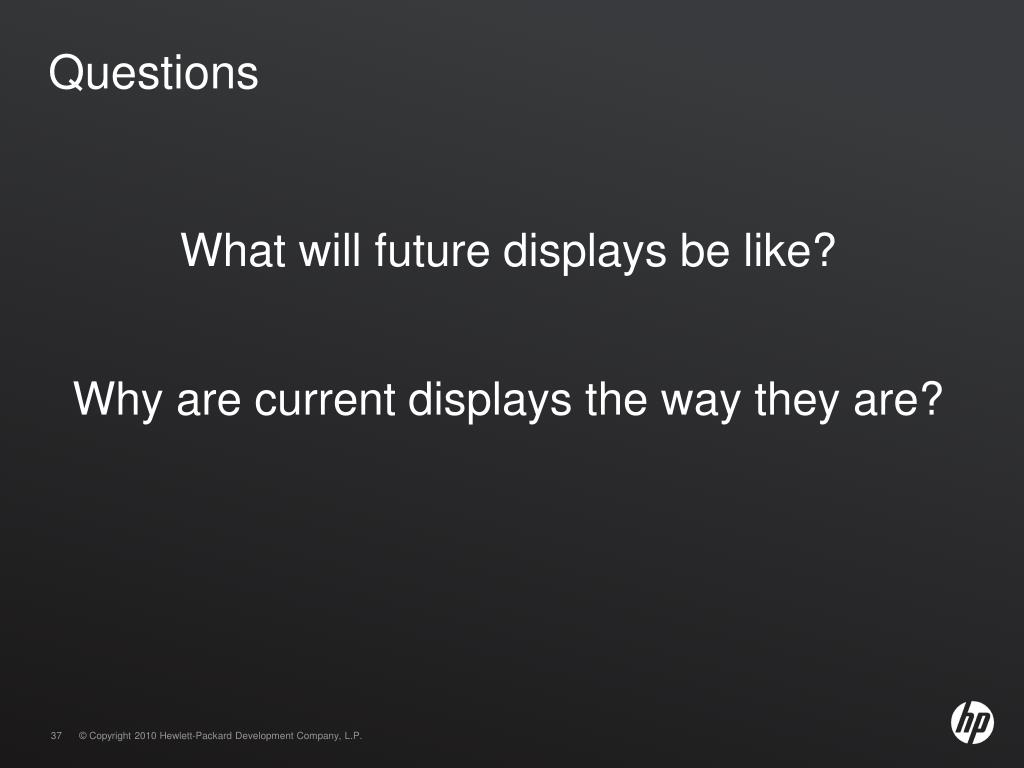 Questions

What will future displays be like?

Why are current displays the way they are?

37 © Copyright 2010 Hewlett-Packard Development Company, L.P.

hp